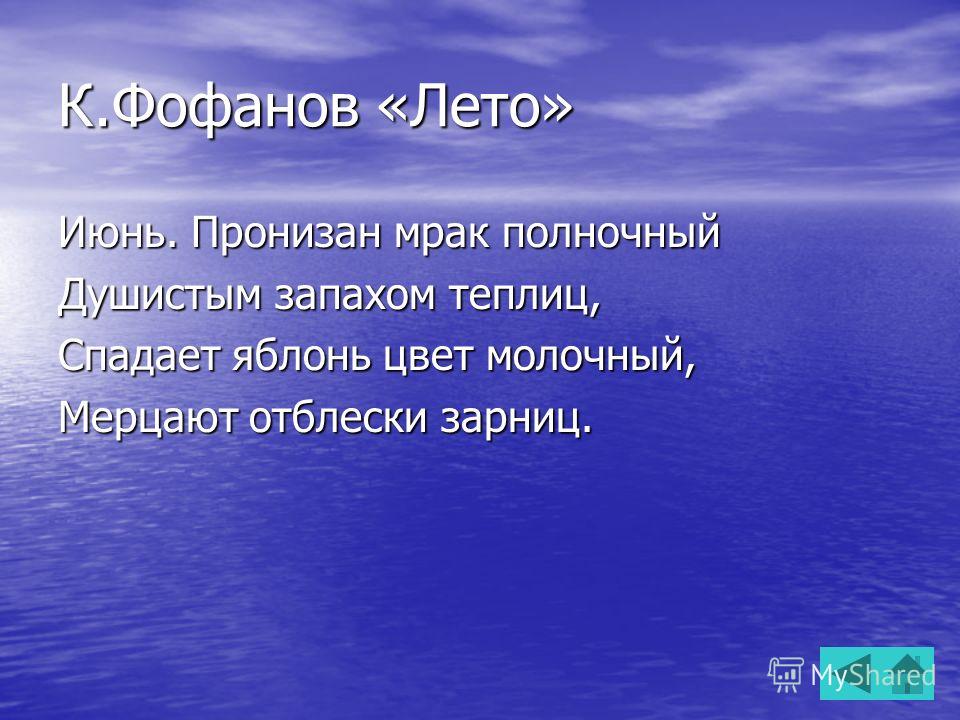 К.Фофанов «Лето»

Июнь. Пронизан мрак полночный
Душистым запахом теплиц,
Спадает яблонь цвет молочный,
Мерцают отблески зарниц.

MyShared